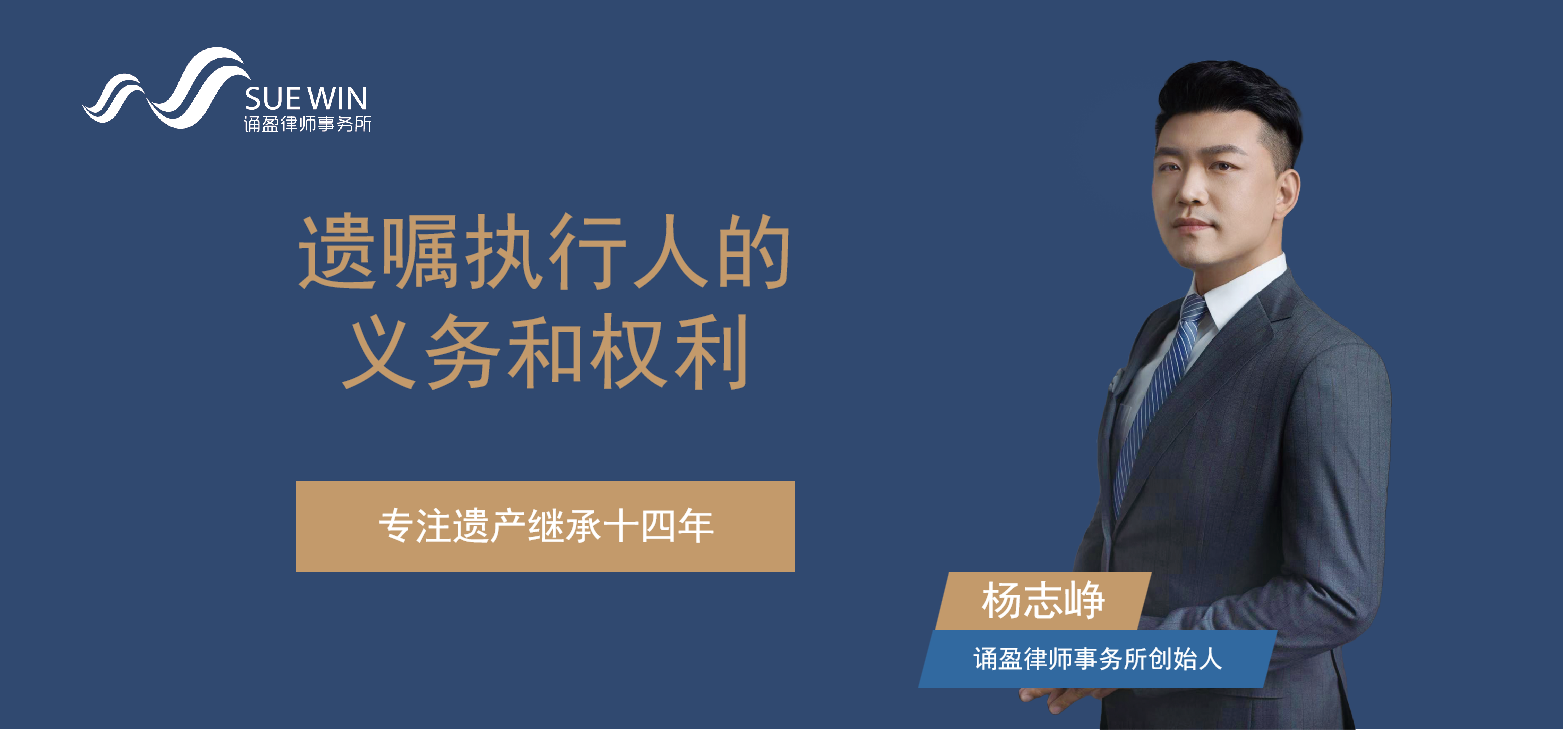 SUE WIN
诵盈律师事务所

遗嘱执行人的
义务和权利

专注遗产继承十四年

杨志峥
诵盈律师事务所创始人